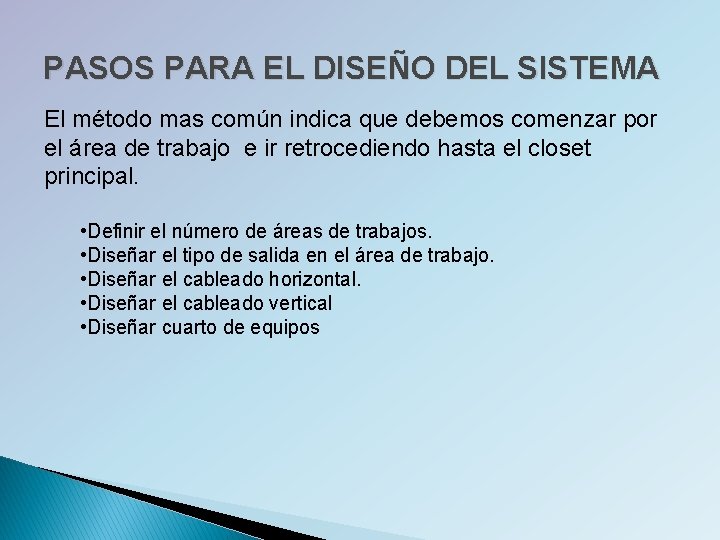 PASOS PARA EL DISEÑO DEL SISTEMA

El método mas común indica que debemos comenzar por el área de trabajo  e ir retrocediendo hasta el closet principal.

•Definir el número de áreas de trabajos.
•Diseñar el tipo de salida en el área de trabajo.
•Diseñar el cableado horizontal.
•Diseñar el cableado vertical
•Diseñar cuarto de equipos